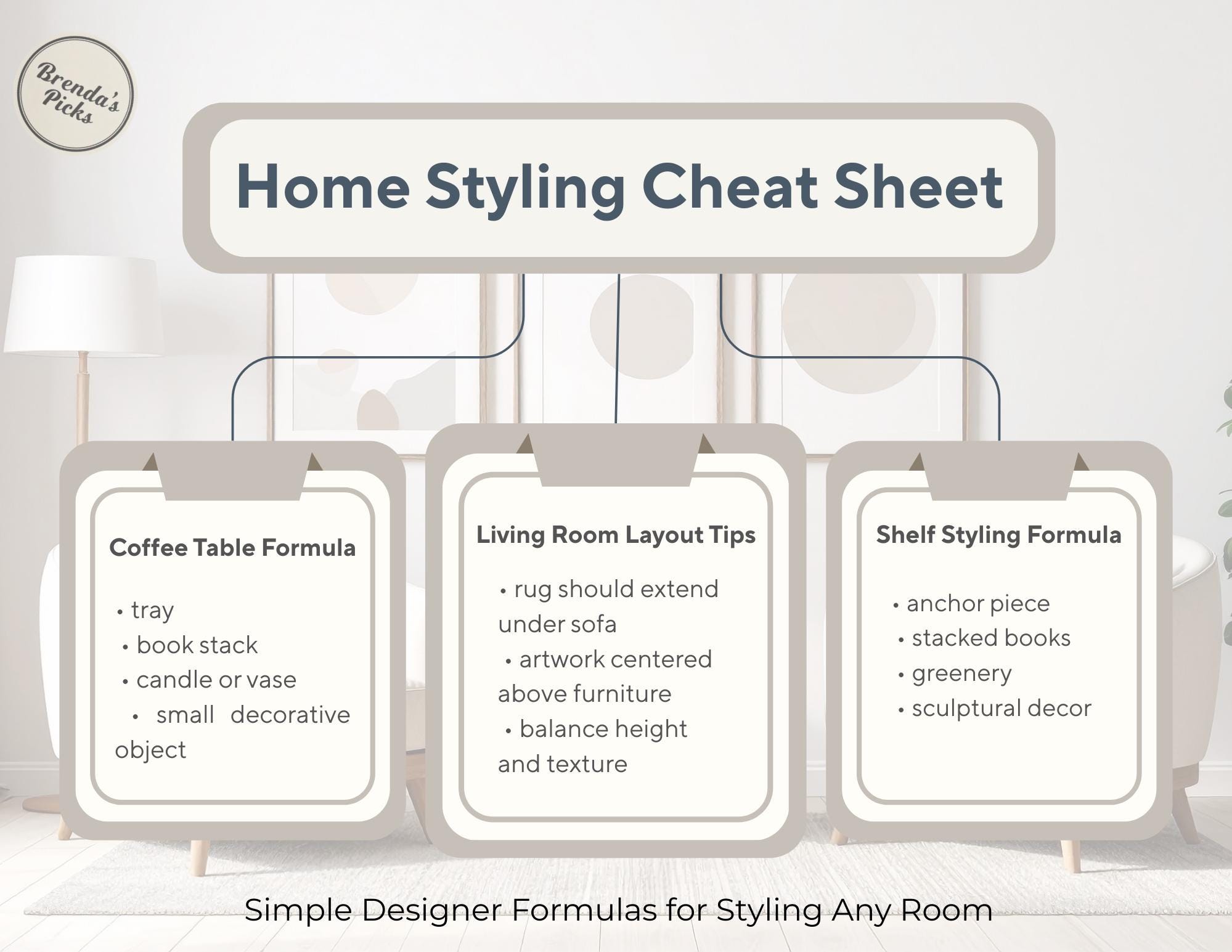 Brenda's Picks

Home Styling Cheat Sheet

Coffee Table Formula

• tray
• book stack
• candle or vase
• small decorative object

Living Room Layout Tips

• rug should extend under sofa
• artwork centered above furniture
• balance height and texture

Shelf Styling Formula

• anchor piece
• stacked books
• greenery
• sculptural decor

Simple Designer Formulas for Styling Any Room